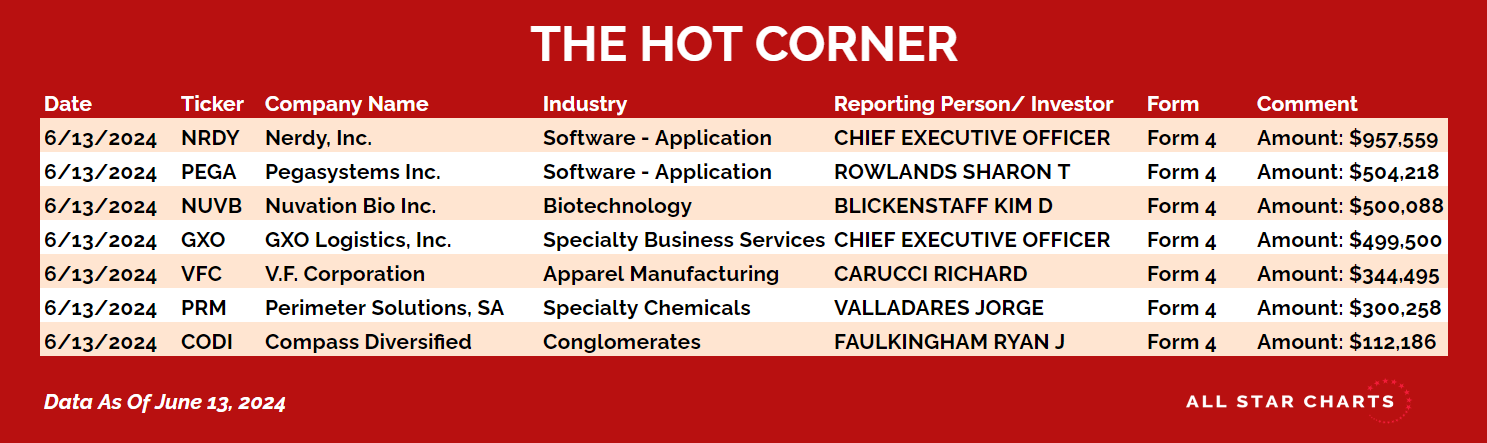 THE HOT CORNER

| Date | Ticker | Company Name | Industry | Reporting Person/ Investor | Form | Comment |
|---|---|---|---|---|---|---|
| 6/13/2024 | NRDY | Nerdy, Inc. | Software - Application | CHIEF EXECUTIVE OFFICER | Form 4 | Amount: \$957,559 |
| 6/13/2024 | PEGA | Pegasystems Inc. | Software - Application | ROWLANDS SHARON T | Form 4 | Amount: \$504,218 |
| 6/13/2024 | NUVB | Nuvation Bio Inc. | Biotechnology | BLICKENSTAFF KIM D | Form 4 | Amount: \$500,088 |
| 6/13/2024 | GXO | GXO Logistics, Inc. | Specialty Business Services | CHIEF EXECUTIVE OFFICER | Form 4 | Amount: \$499,500 |
| 6/13/2024 | VFC | V.F. Corporation | Apparel Manufacturing | CARUCCI RICHARD | Form 4 | Amount: \$344,495 |
| 6/13/2024 | PRM | Perimeter Solutions, SA | Specialty Chemicals | VALLADARES JORGE | Form 4 | Amount: \$300,258 |
| 6/13/2024 | CODI | Compass Diversified | Conglomerates | FAULKINGHAM RYAN J | Form 4 | Amount: \$112,186 |

Data As Of June 13, 2024

ALL STAR CHARTS